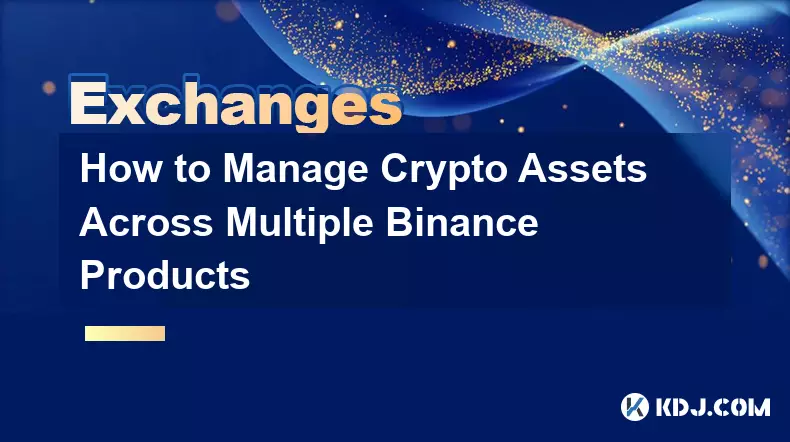 Exchanges

How to Manage Crypto Assets Across Multiple Binance Products

KDJ.COM